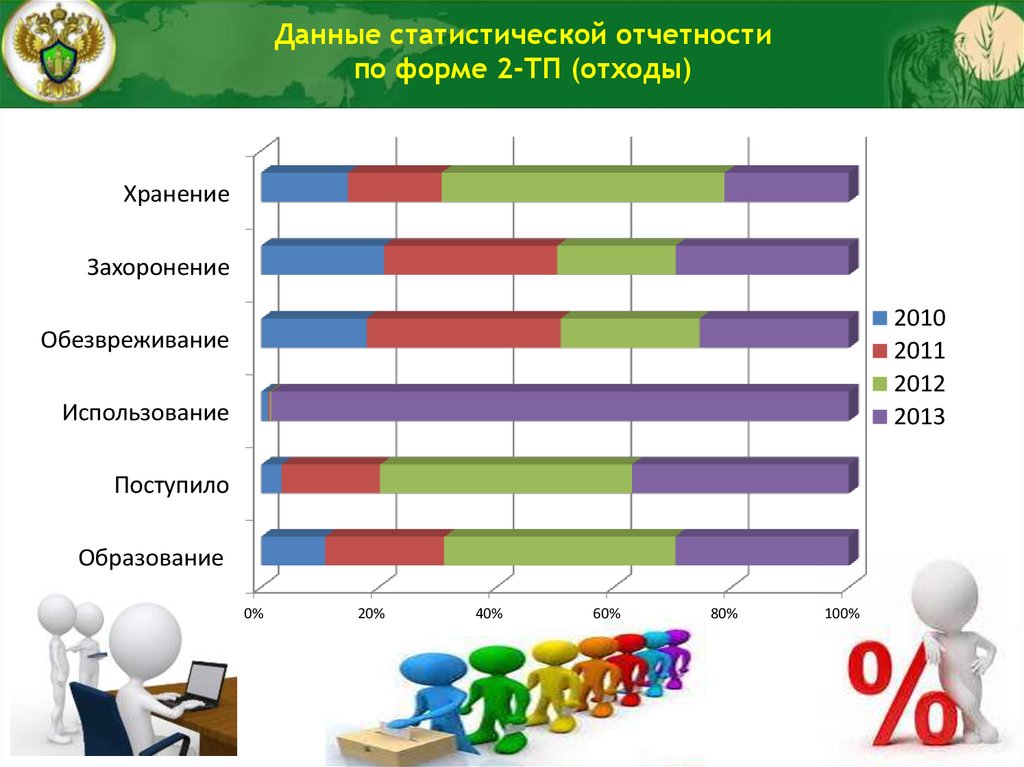 Данные статистической отчетности по форме 2-ТП (отходы)

Хранение
Захоронение
Обезвреживание
Использование
Поступило
Образование

0%
20%
40%
60%
80%
100%

2010
2011
2012
2013

%